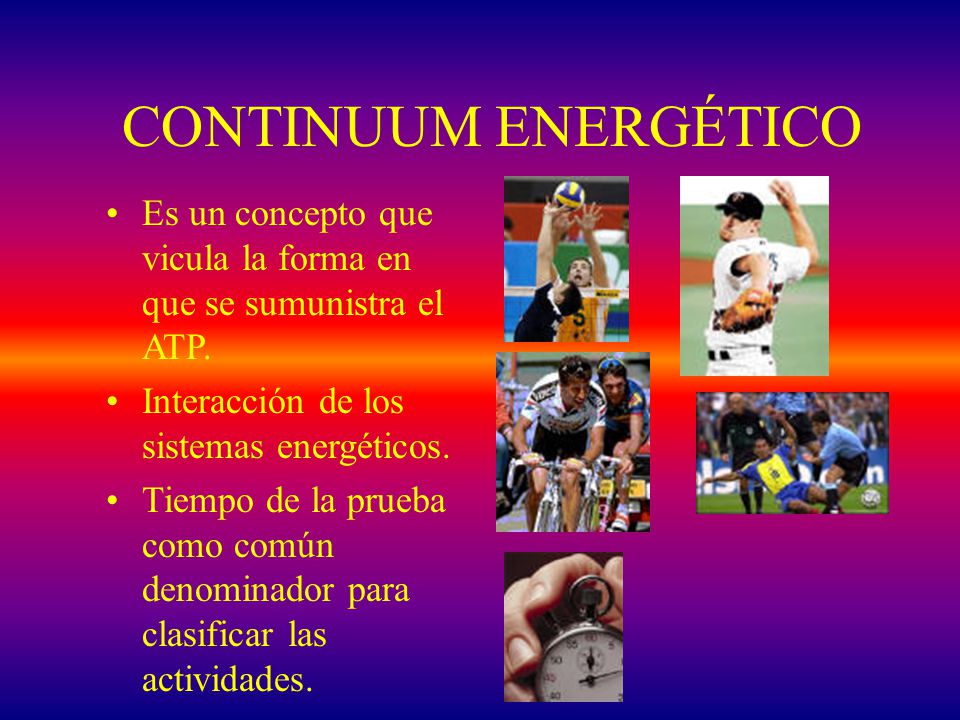 CONTINUUM ENERGÉTICO

• Es un concepto que vicula la forma en que se sumunistra el ATP.

• Interacción de los sistemas energéticos.

• Tiempo de la prueba como común denominador para clasificar las actividades.